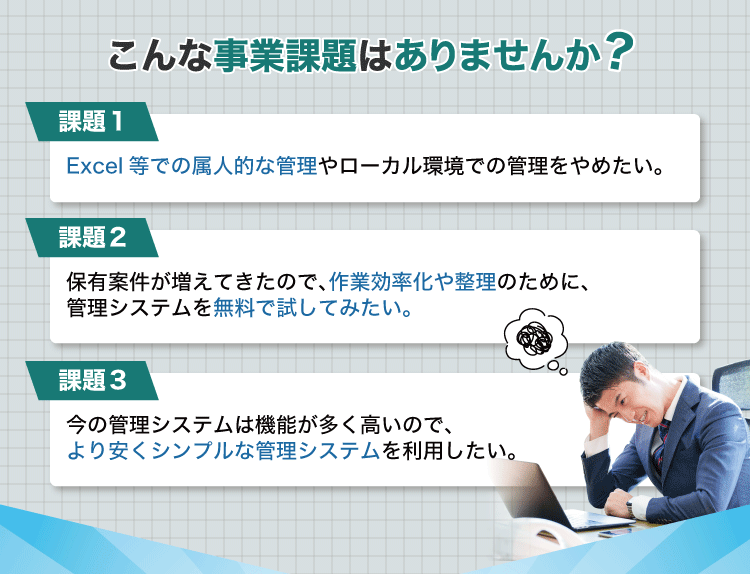 こんな事業課題はありませんか？

課題１

Excel 等での属人的な管理やローカル環境での管理をやめたい。

課題２

保有案件が増えてきたので、作業効率化や整理のために、管理システムを無料で試してみたい。

課題３

今の管理システムは機能が多く高いので、より安くシンプルな管理システムを利用したい。